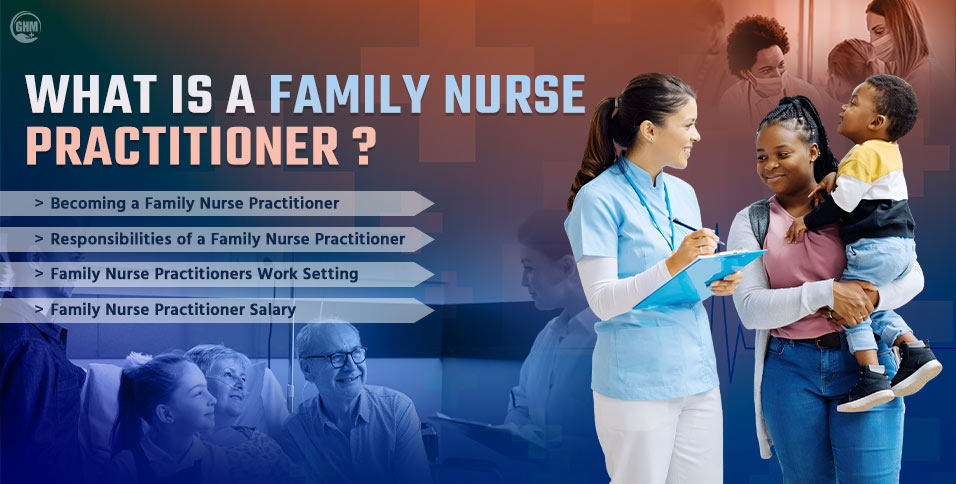 GHM

WHAT IS A FAMILY NURSE PRACTITIONER ?

> Becoming a Family Nurse Practitioner

> Responsibilities of a Family Nurse Practitioner

> Family Nurse Practitioners Work Setting

> Family Nurse Practitioner Salary